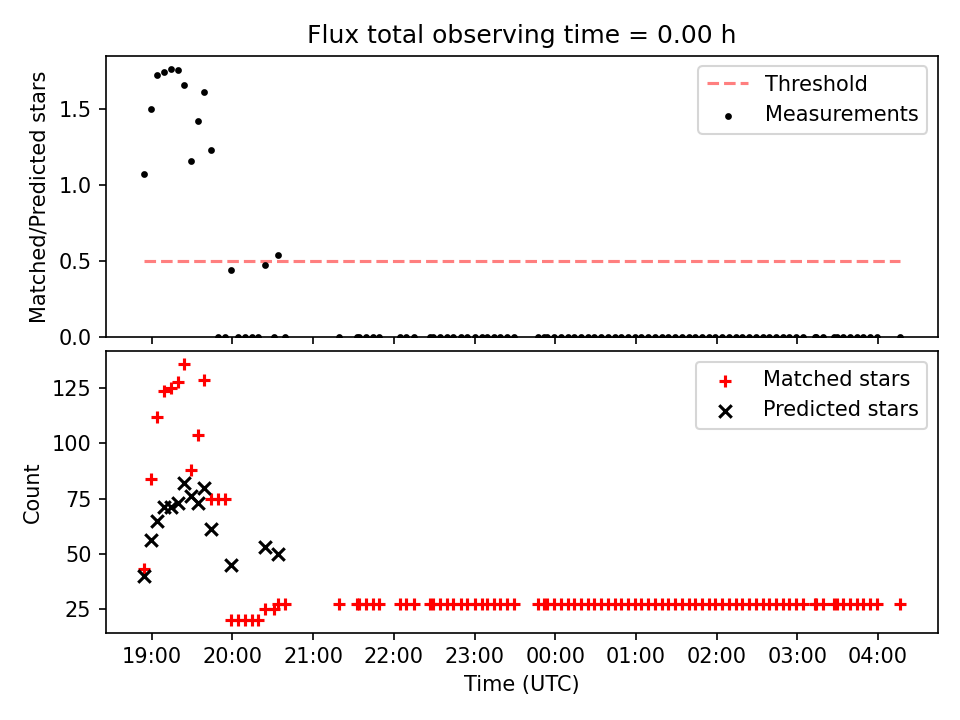 Flux total observing time = 0.00 h

Matched/Predicted stars

1.5
1.0
0.5
0.0

Threshold
Measurements

Count

125
100
75
50
25

Matched stars
Predicted stars

19:00 20:00 21:00 22:00 23:00 00:00 01:00 02:00 03:00 04:00

Time (UTC)